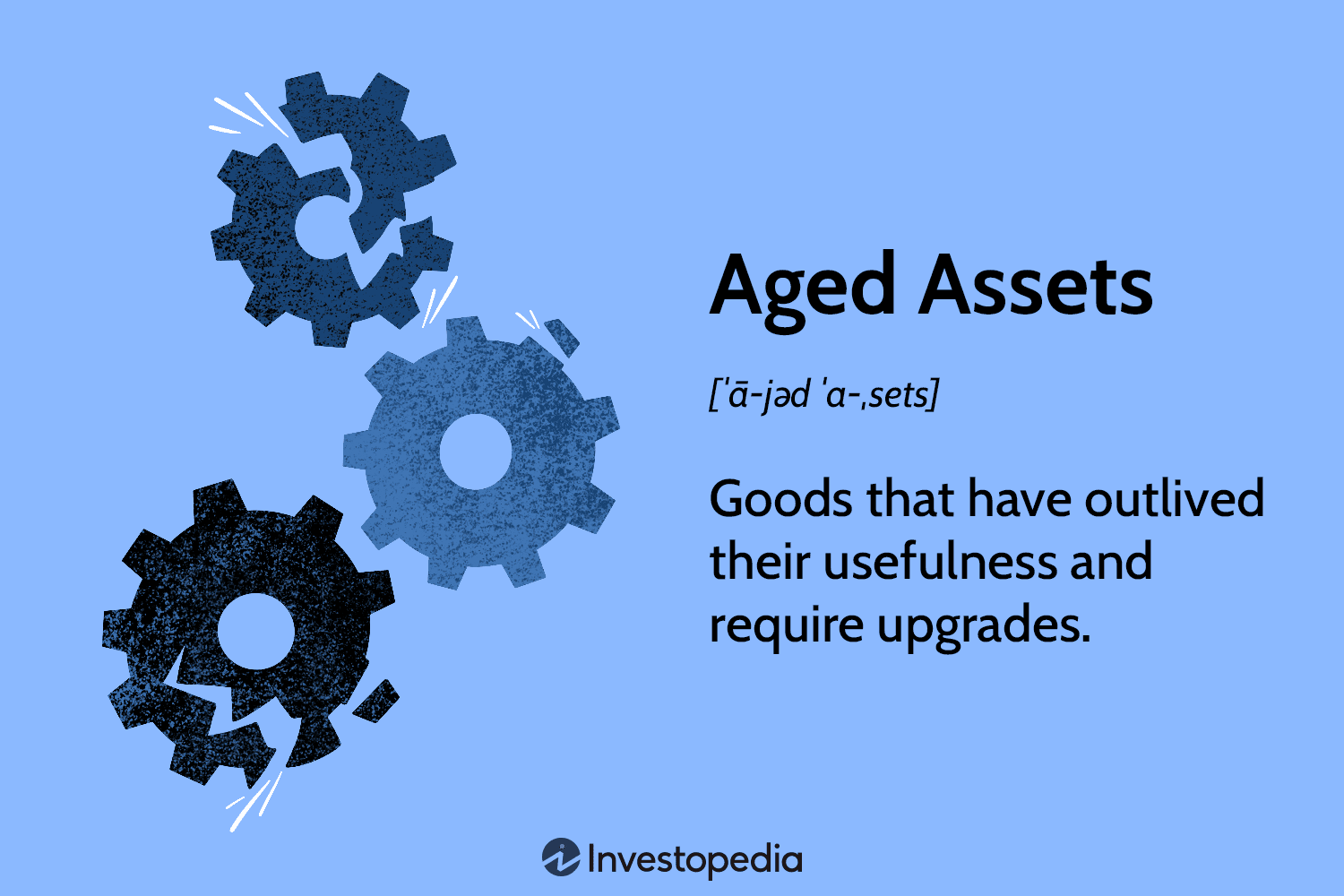 Aged Assets

[ˈā-jəd ˈa-ˌsets]

Goods that have outlived their usefulness and require upgrades.

Investopedia